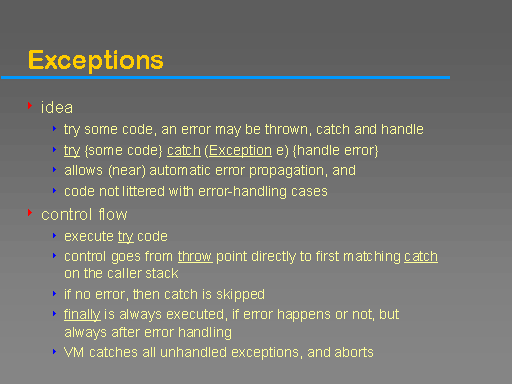 Exceptions

idea

try some code, an error may be thrown, catch and handle

try {some code} catch (Exception e) {handle error}

allows (near) automatic error propagation, and

code not littered with error-handling cases

control flow

execute try code

control goes from throw point directly to first matching catch on the caller stack

if no error, then catch is skipped

finally is always executed, if error happens or not, but always after error handling

VM catches all unhandled exceptions, and aborts